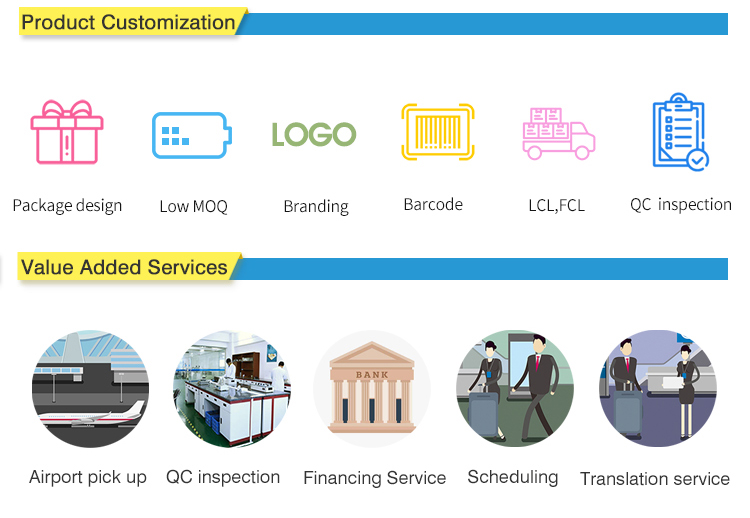 Product Customization

LOGO

Package design
Low MOQ
Branding
Barcode
LCL,FCL
QC inspection

Value Added Services

BANK

Airport pick up
QC inspection
Financing Service
Scheduling
Translation service